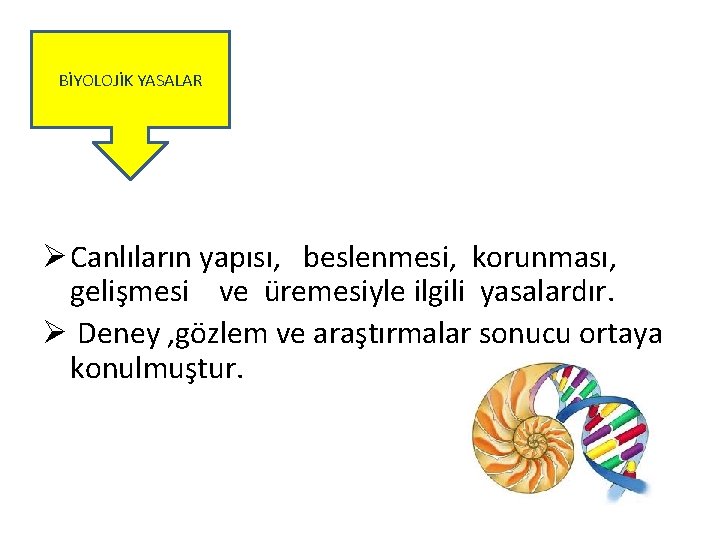 BİYOLOJİK YASALAR

➢ Canlıların yapısı, beslenmesi, korunması, gelişmesi ve üremesiyle ilgili yasalardır.

➢ Deney ,gözlem ve araştırmalar sonucu ortaya konulmuştur.